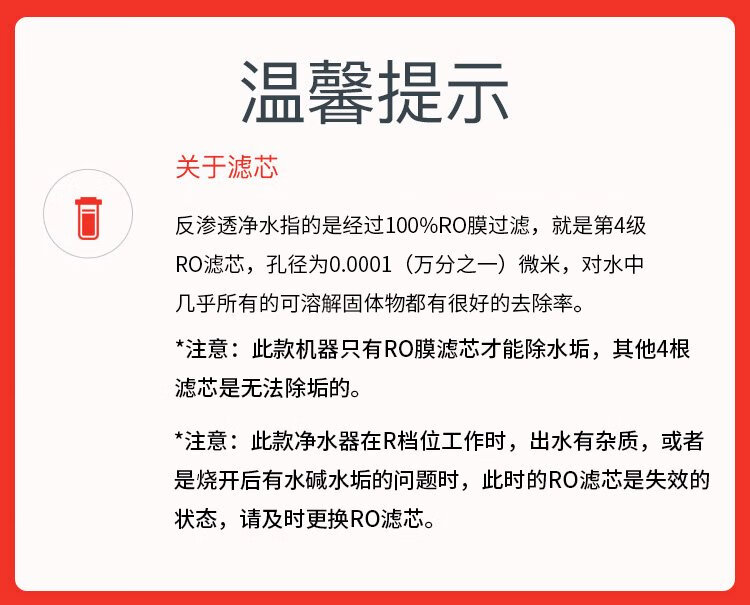 温馨提示

关于滤芯

反渗透净水指的是经过100%RO膜过滤，就是第4级RO滤芯，孔径为0.0001（万分之一）微米，对水中几乎所有的可溶解固体物都有很好的去除率。

*注意：此款机器只有RO膜滤芯才能除水垢，其他4根滤芯是无法除垢的。

*注意：此款净水器在R档位工作时，出水有杂质，或者是烧开后有水碱水垢的问题时，此时的RO滤芯是失效的状态，请及时更换RO滤芯。